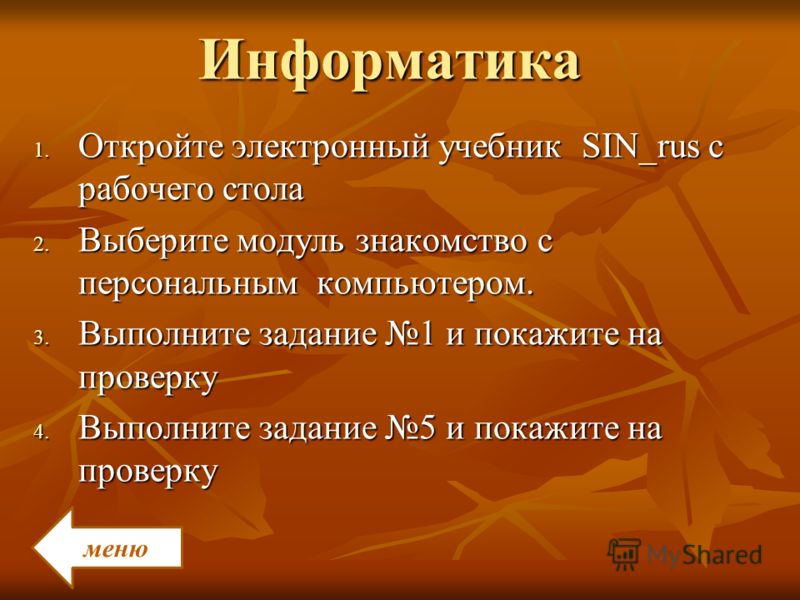 Информатика

1. Откройте электронный учебник SIN_rus с рабочего стола
2. Выберите модуль знакомство с персональным компьютером.
3. Выполните задание №1 и покажите на проверку
4. Выполните задание №5 и покажите на проверку

меню

MyShared